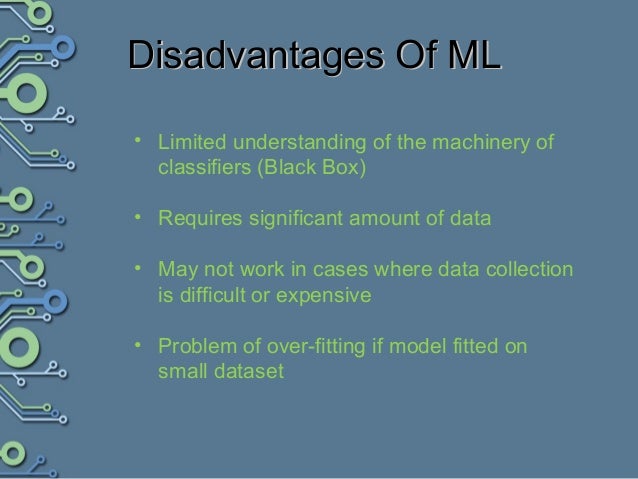 Disadvantages Of ML

• Limited understanding of the machinery of classifiers (Black Box)

• Requires significant amount of data

• May not work in cases where data collection is difficult or expensive

• Problem of over-fitting if model fitted on small dataset